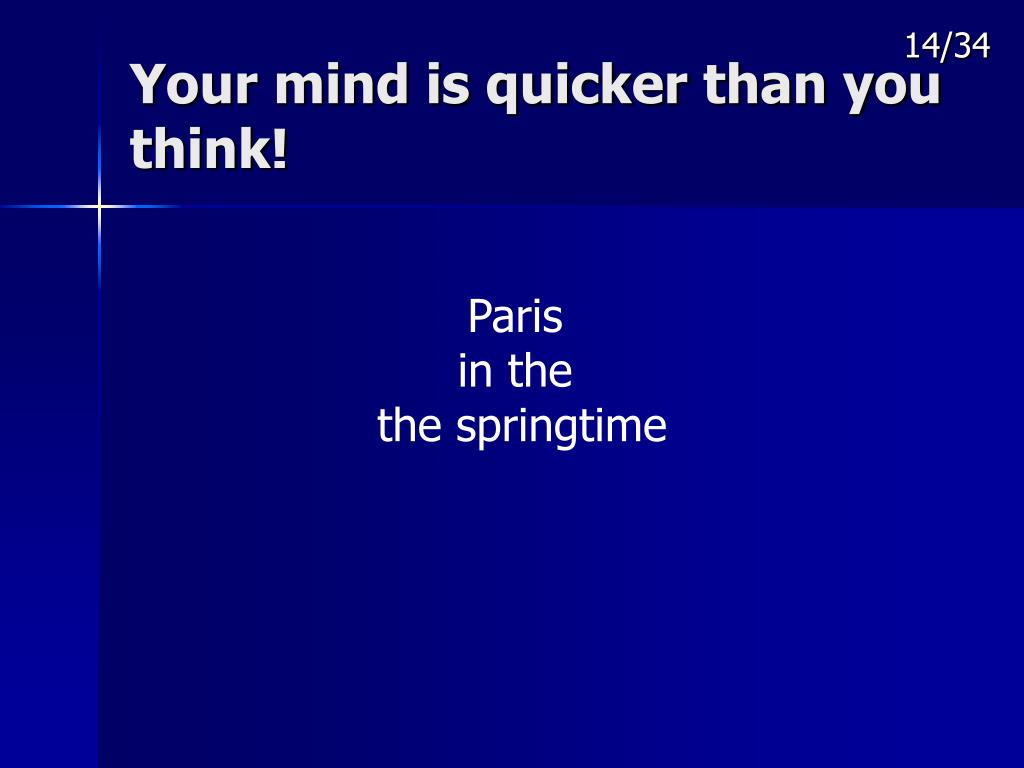 14/34

Your mind is quicker than you think!

Paris
in the
the springtime